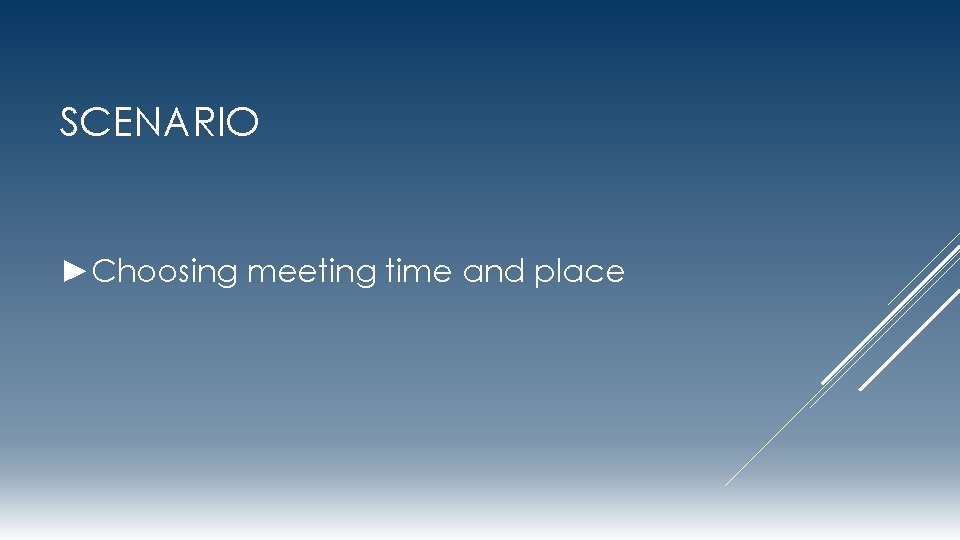 SCENARIO

►Choosing meeting time and place